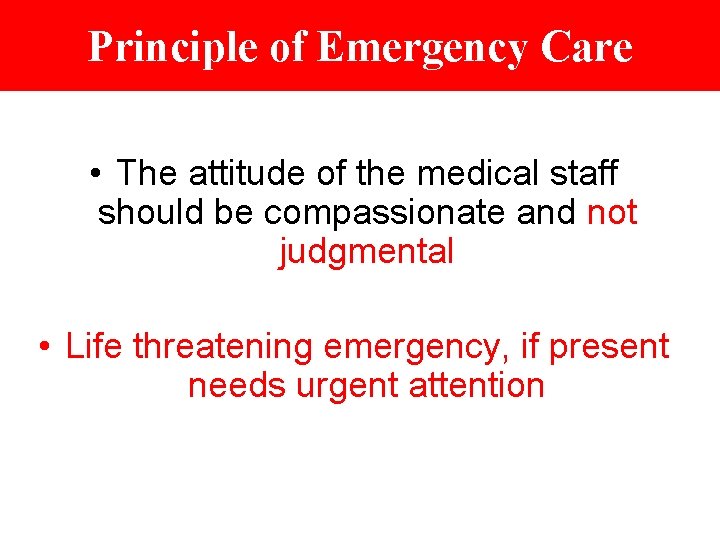 Principle of Emergency Care

• The attitude of the medical staff should be compassionate and not judgmental

• Life threatening emergency, if present needs urgent attention